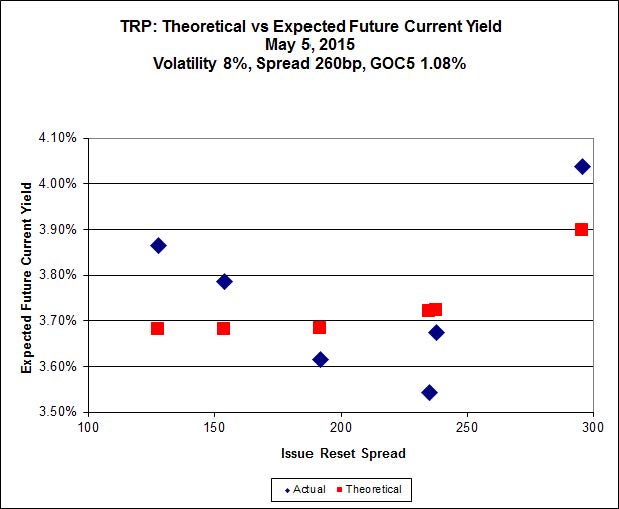 TRP: Theoretical vs Expected Future Current Yield
May 5, 2015
Volatility 8%, Spread 260bp, GOC5 1.08%

Expected Future Current Yield

4.10%
4.00%
3.90%
3.80%
3.70%
3.60%
3.50%

100
150
200
250
300

Issue Reset Spread

Actual
Theoretical